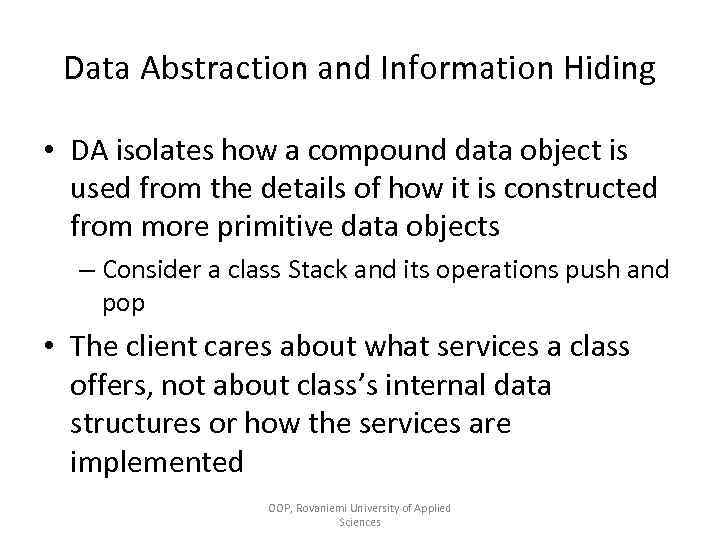 Data Abstraction and Information Hiding

• DA isolates how a compound data object is used from the details of how it is constructed from more primitive data objects

– Consider a class Stack and its operations push and pop

• The client cares about what services a class offers, not about class's internal data structures or how the services are implemented

OOP, Rovaniemi University of Applied Sciences